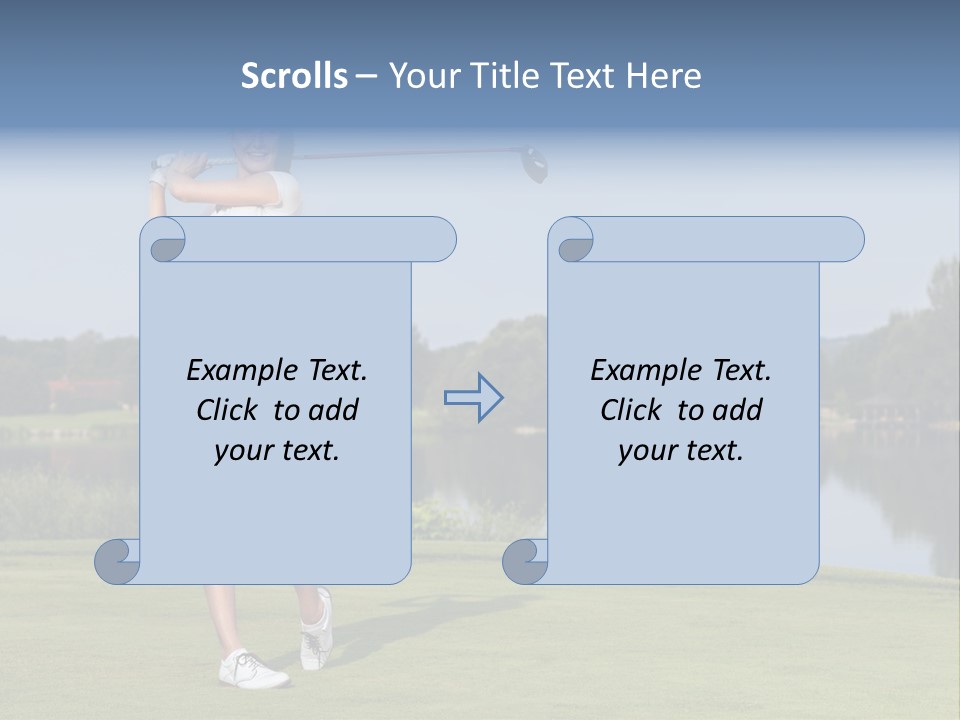 Scrolls – Your Title Text Here

Example Text. Click to add your text.

Example Text. Click to add your text.